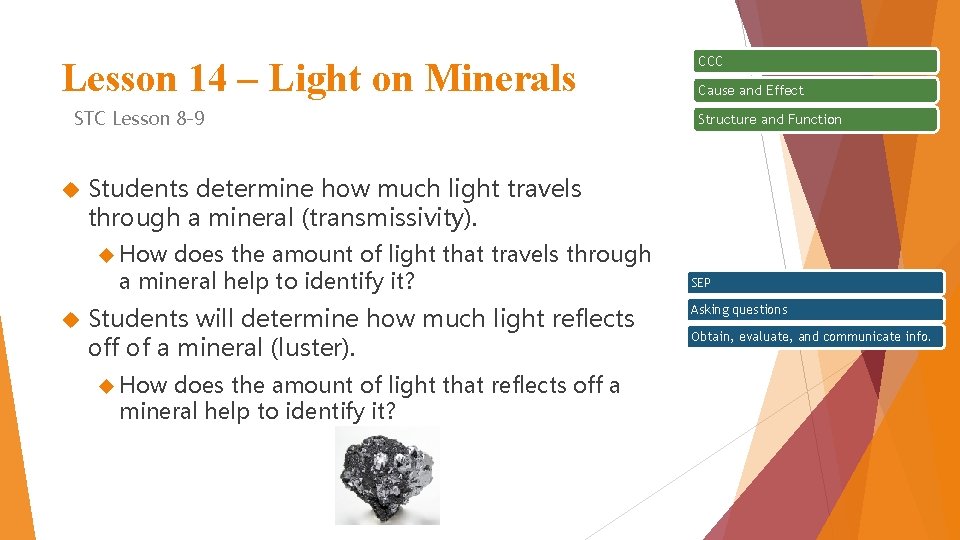 Lesson 14 – Light on Minerals

STC Lesson 8-9

Students determine how much light travels through a mineral (transmissivity).

How does the amount of light that travels through a mineral help to identify it?

Students will determine how much light reflects off of a mineral (luster).

How does the amount of light that reflects off a mineral help to identify it?

CCC

Cause and Effect

Structure and Function

SEP

Asking questions

Obtain, evaluate, and communicate info.